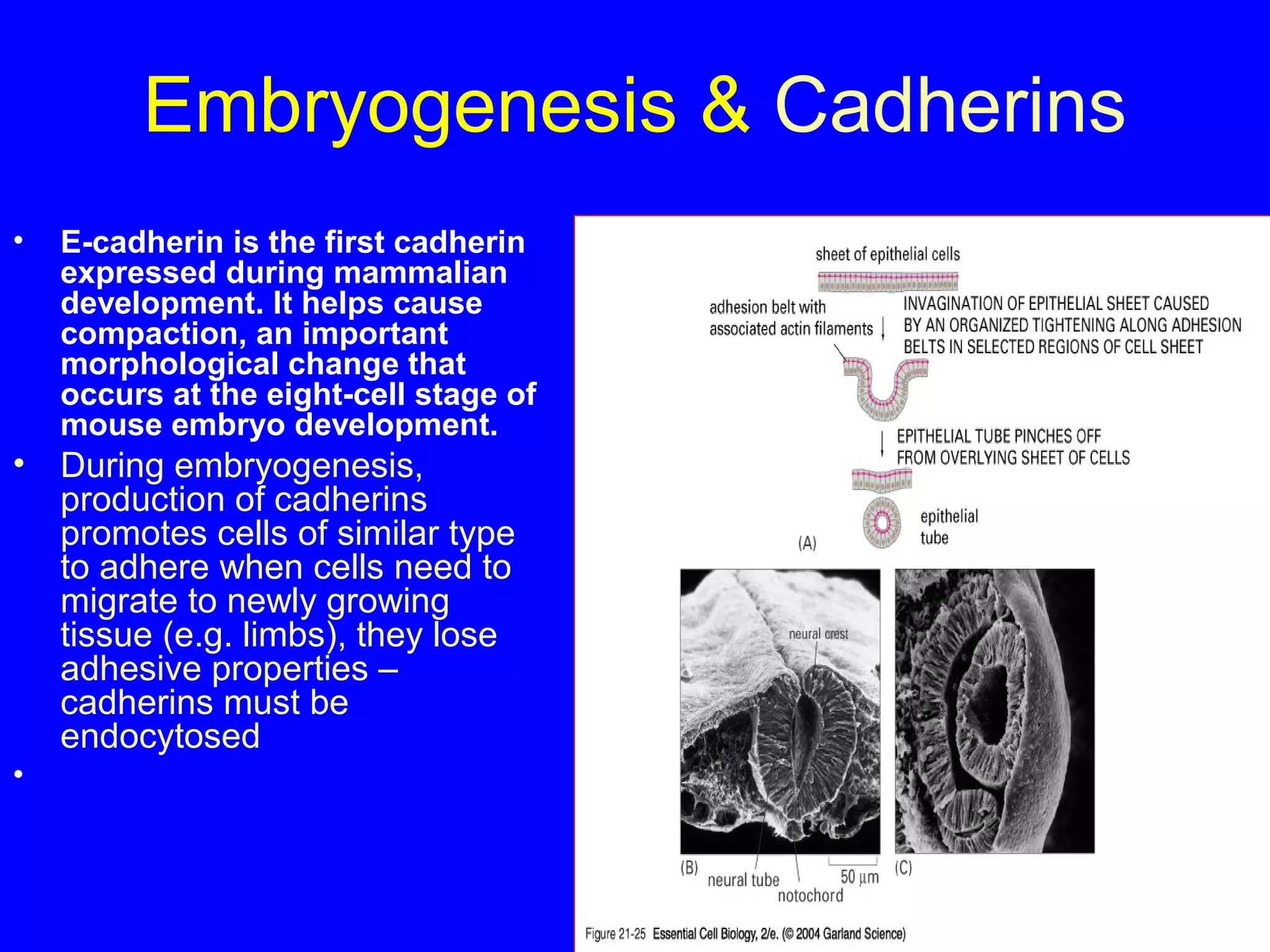 Embryogenesis & Cadherins

• E-cadherin is the first cadherin expressed during mammalian development. It helps cause compaction, an important morphological change that occurs at the eight-cell stage of mouse embryo development.

• During embryogenesis, production of cadherins promotes cells of similar type to adhere when cells need to migrate to newly growing tissue (e.g. limbs), they lose adhesive properties – cadherins must be endocytosed

•

sheet of epithelial cells

adhesion belt with associated actin filaments

INVAGINATION OF EPITHELIAL SHEET CAUSED BY AN ORGANIZED TIGHTENING ALONG ADHESION BELTS IN SELECTED REGIONS OF CELL SHEET

EPITHELIAL TUBE PINCHES OFF FROM OVERLYING SHEET OF CELLS

epithelial tube

(A)

neural crest

(B) neural tube notochord 50 µm (C)

Figure 21-25 Essential Cell Biology, 2/e. (© 2004 Garland Science)